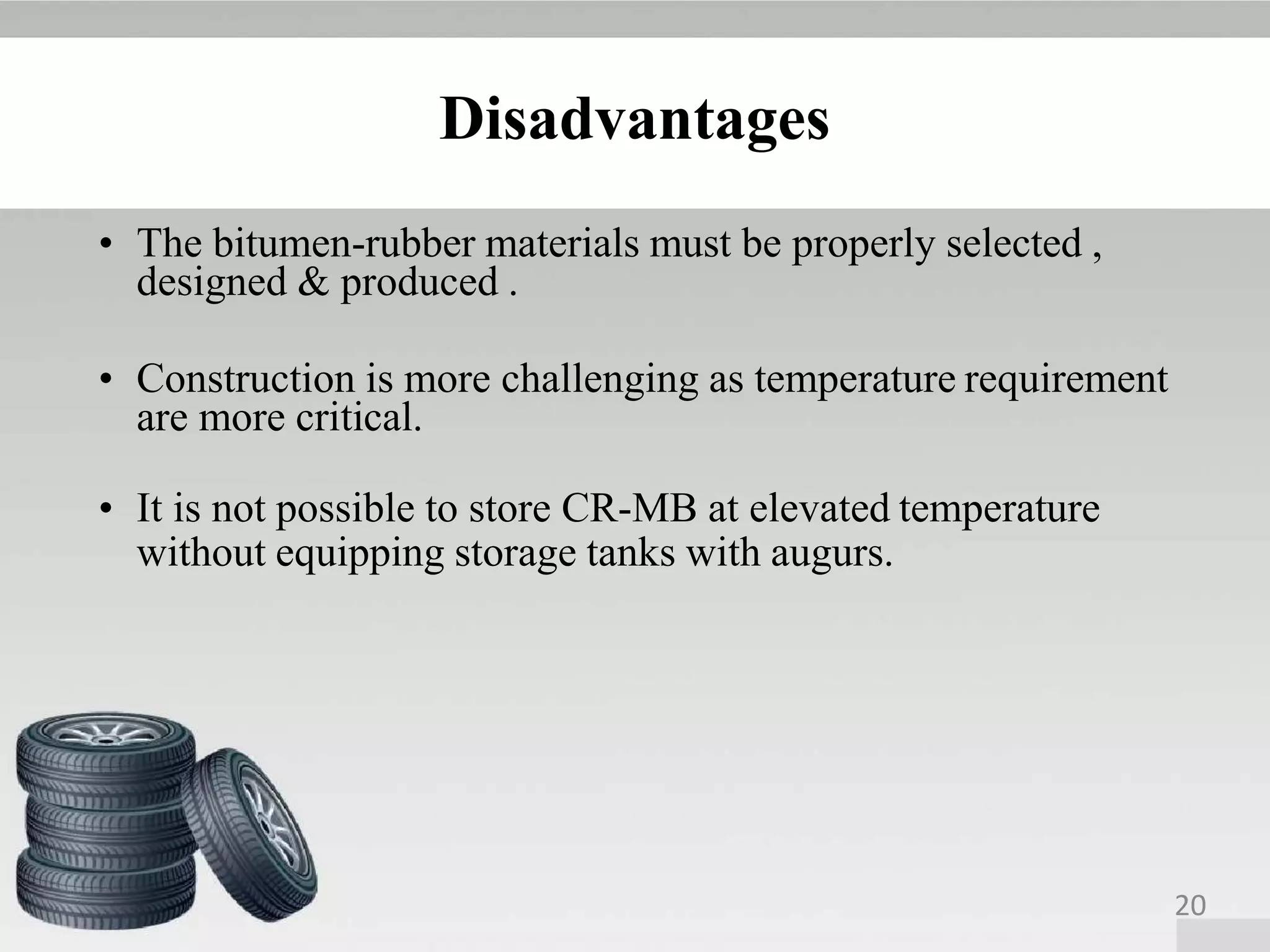 Disadvantages

• The bitumen-rubber materials must be properly selected , designed & produced .

• Construction is more challenging as temperature requirement are more critical.

• It is not possible to store CR-MB at elevated temperature without equipping storage tanks with augurs.

20